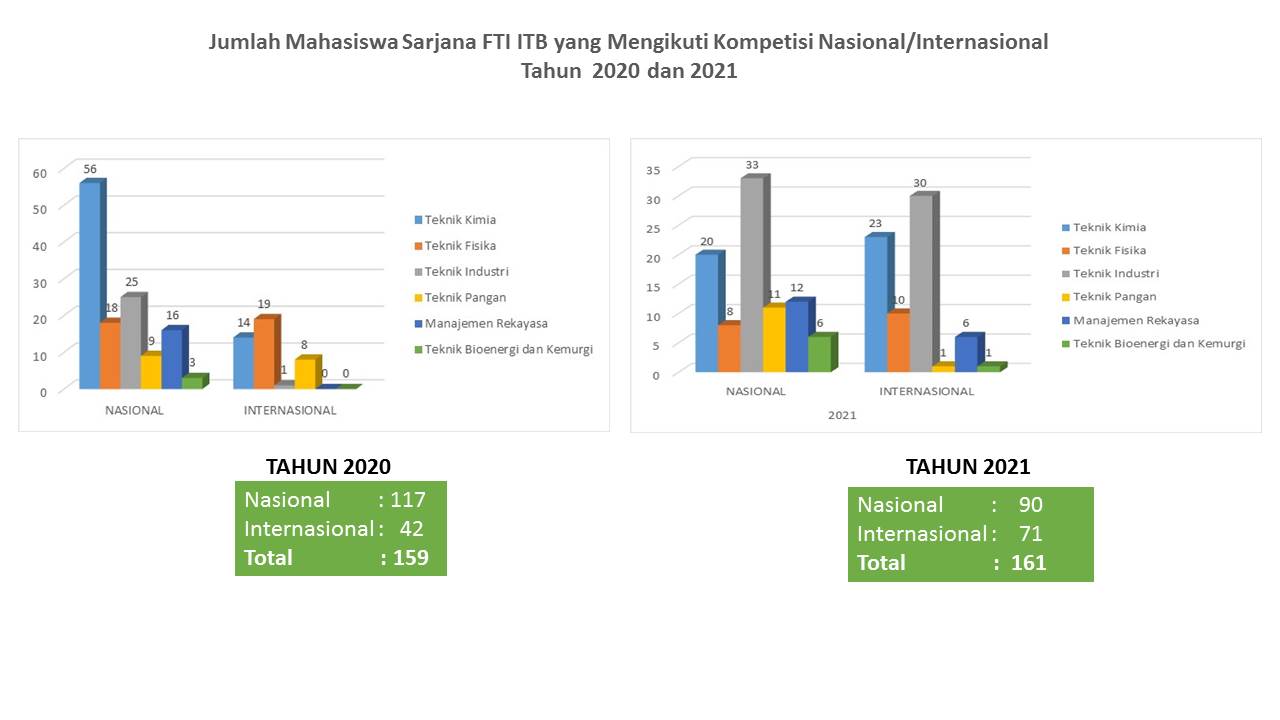 Jumlah Mahasiswa Sarjana FTI ITB yang Mengikuti Kompetisi Nasional/Internasional
Tahun 2020 dan 2021

60
50
40
30
20
10
0

56
18
25
9
16
3
14
19
1
8
0
0

NASIONAL
INTERNASIONAL

Teknik Kimia
Teknik Fisika
Teknik Industri
Teknik Pangan
Manajemen Rekayasa
Teknik Bioenergi dan Kemurgi

35
30
25
20
15
10
5
0

20
8
33
11
12
6
23
10
30
1
6
1

NASIONAL
INTERNASIONAL
2021

Teknik Kimia
Teknik Fisika
Teknik Industri
Teknik Pangan
Manajemen Rekayasa
Teknik Bioenergi dan Kemurgi

TAHUN 2020
Nasional : 117
Internasional : 42
Total : 159

TAHUN 2021
Nasional : 90
Internasional : 71
Total : 161